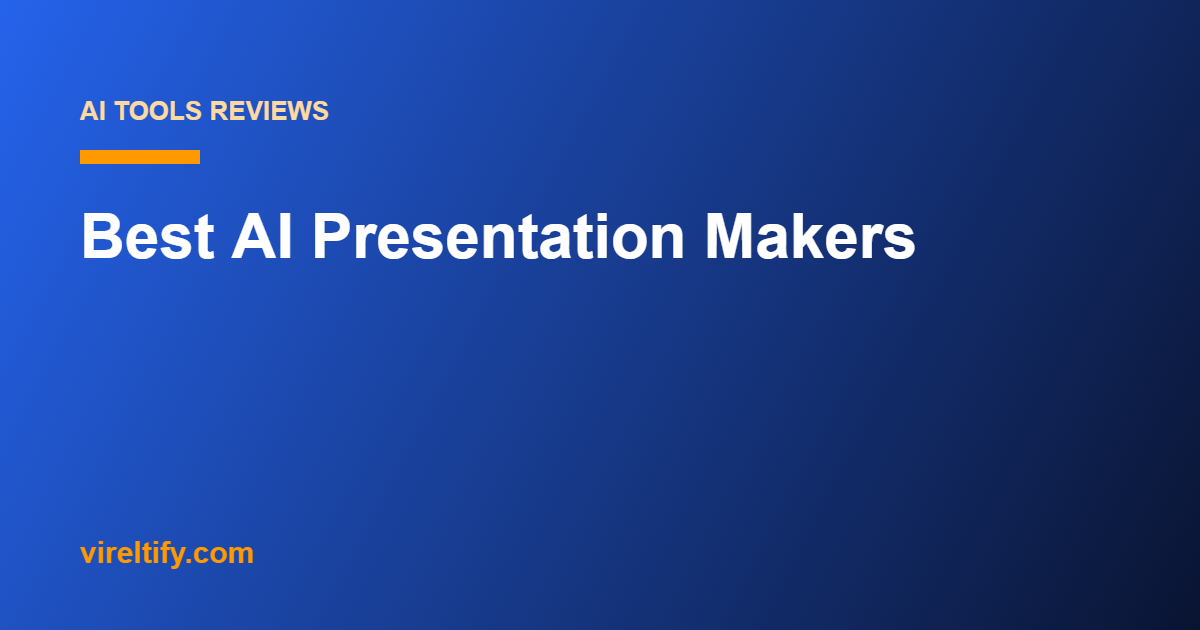 AI TOOLS REVIEWS

Best AI Presentation Makers

vireltify.com